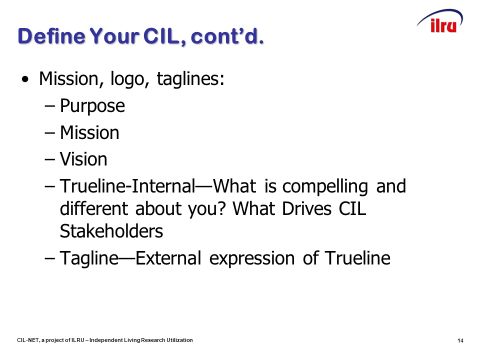 ilru

Define Your CIL, cont'd.

• Mission, logo, taglines:
  – Purpose
  – Mission
  – Vision
  – Trueline-Internal—What is compelling and different about you? What Drives CIL Stakeholders
  – Tagline—External expression of Trueline

CIL-NET, a project of ILRU – Independent Living Research Utilization

14